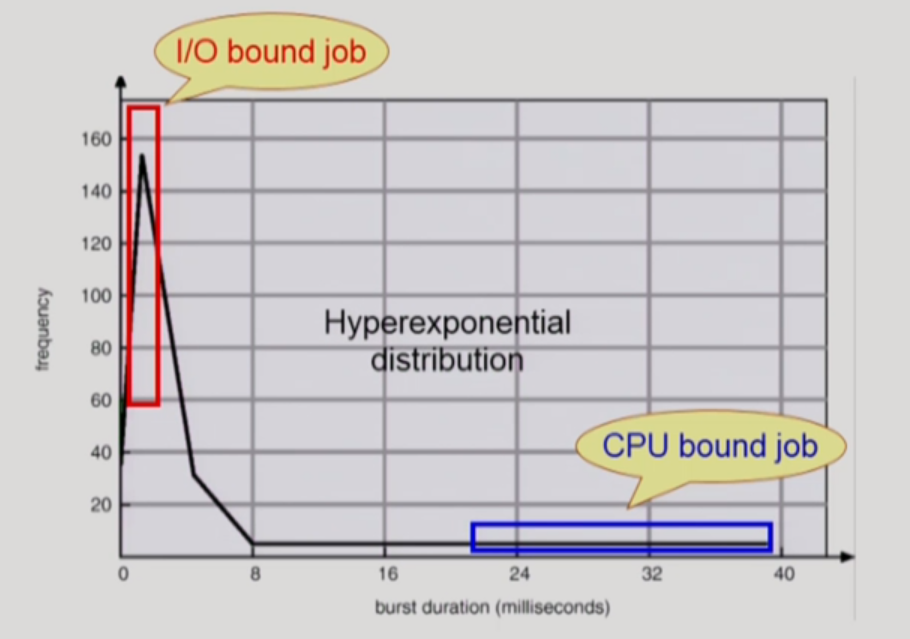 I/O bound job

160
140
120
100
80
60
40
20

frequency

Hyperexponential distribution

CPU bound job

0 8 16 24 32 40

burst duration (milliseconds)